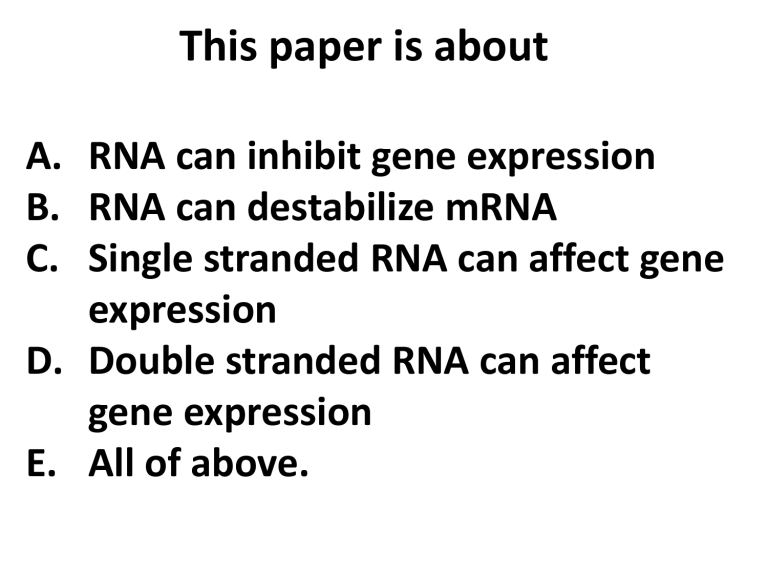 This paper is about

A. RNA can inhibit gene expression
B. RNA can destabilize mRNA
C. Single stranded RNA can affect gene expression
D. Double stranded RNA can affect gene expression
E. All of above.